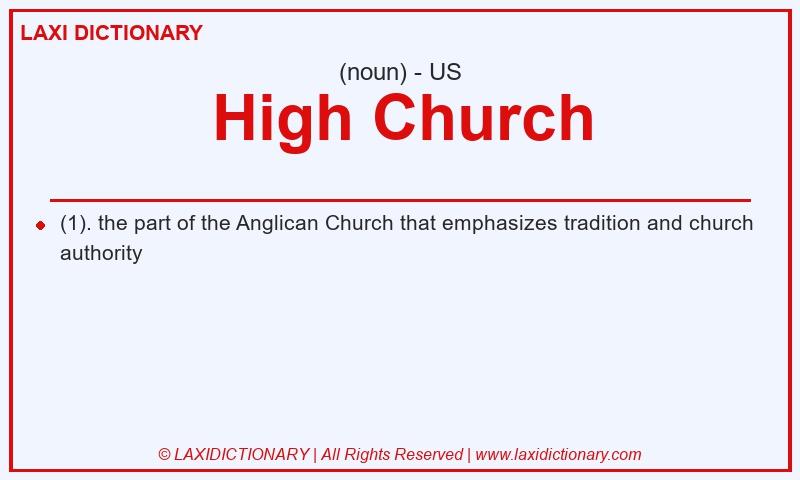 LAXI DICTIONARY

(noun) - US

High Church

(1). the part of the Anglican Church that emphasizes tradition and church authority

© LAXIDICTIONARY | All Rights Reserved | www.laxidictionary.com